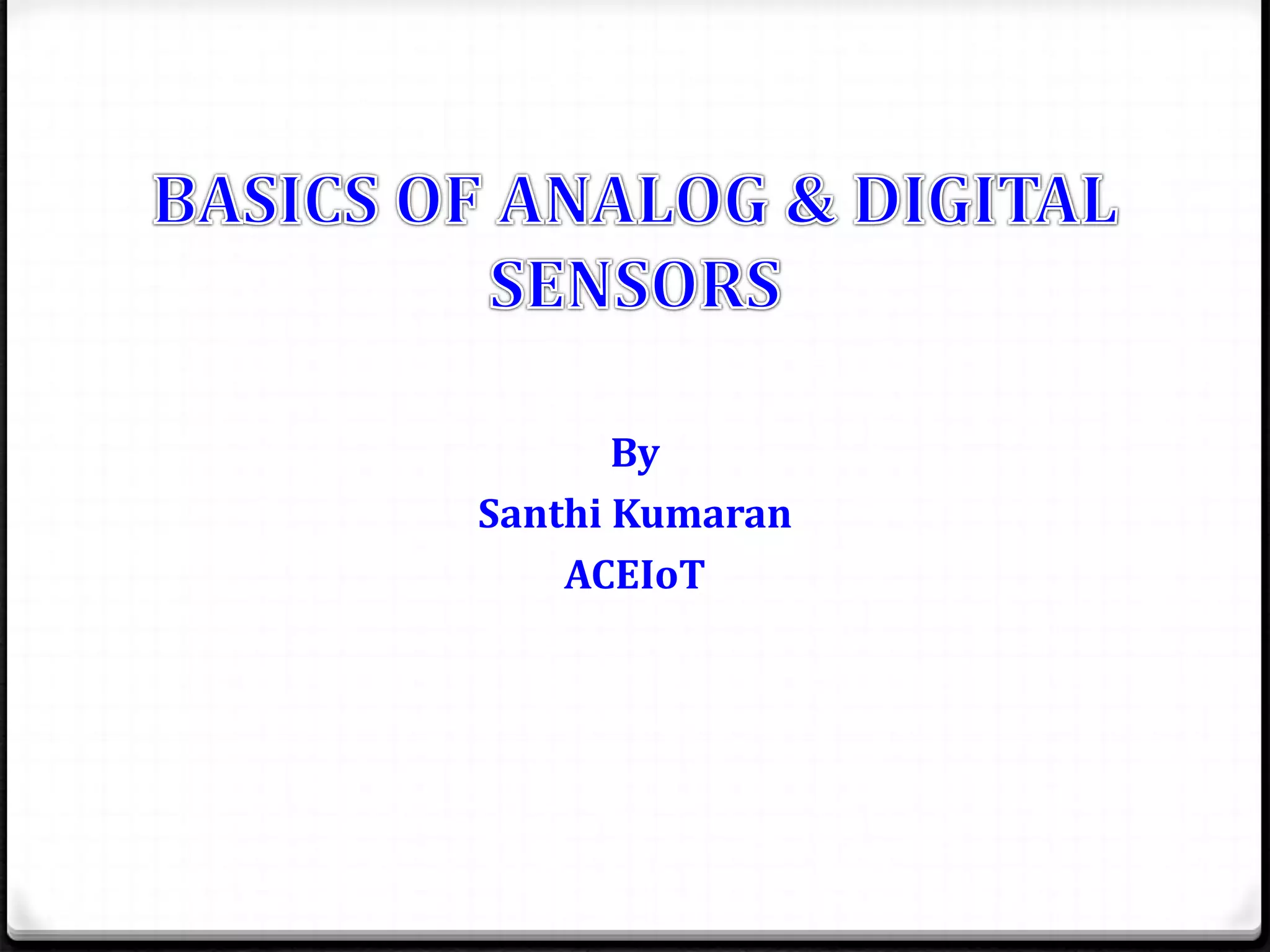 BASICS OF ANALOG & DIGITAL SENSORS

By
Santhi Kumaran
ACEIoT